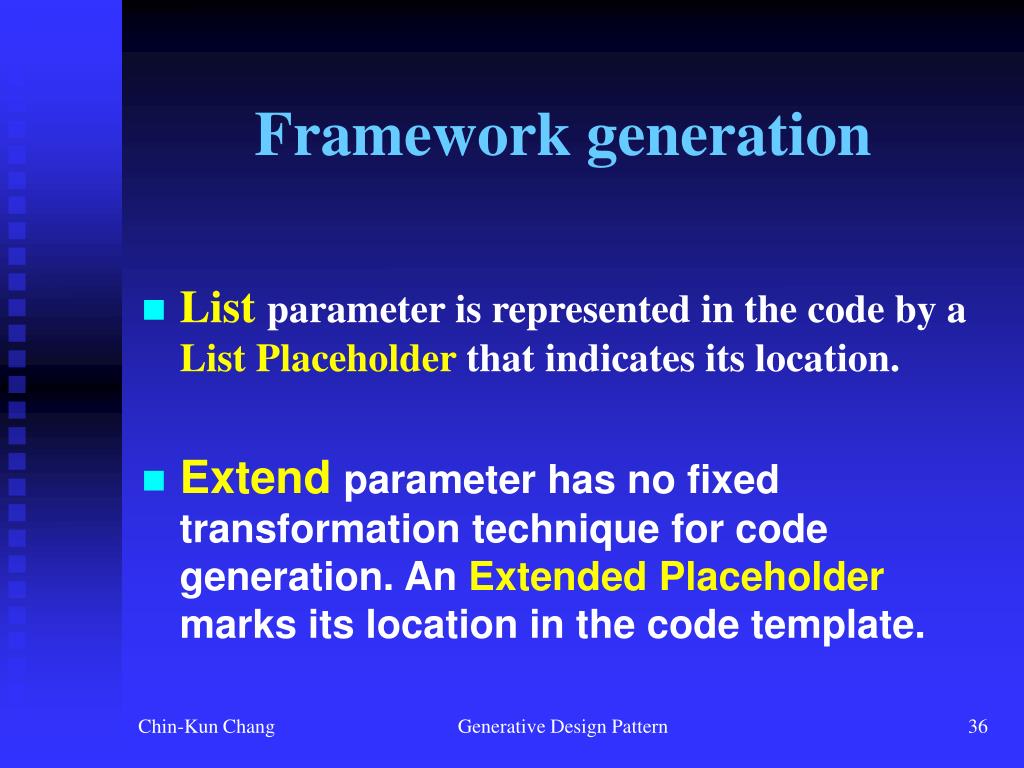 Framework generation

List parameter is represented in the code by a List Placeholder that indicates its location.

Extend parameter has no fixed transformation technique for code generation. An Extended Placeholder marks its location in the code template.

Chin-Kun Chang

Generative Design Pattern

36